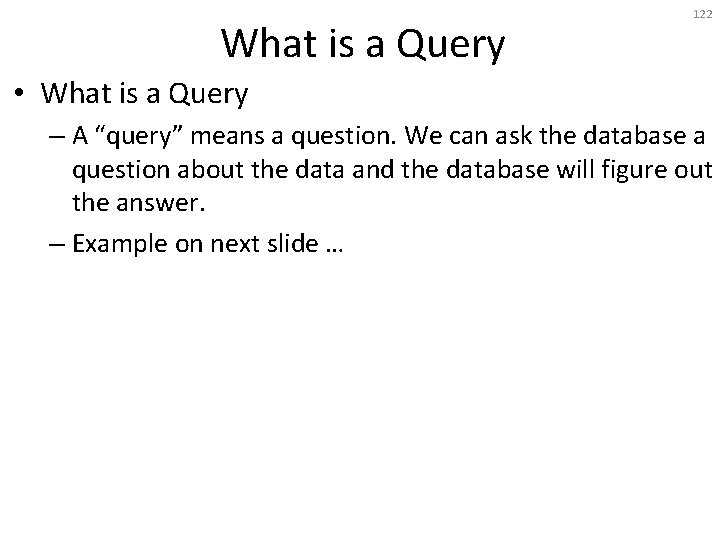 122

What is a Query

• What is a Query
– A “query” means a question. We can ask the database a question about the data and the database will figure out the answer.
– Example on next slide …